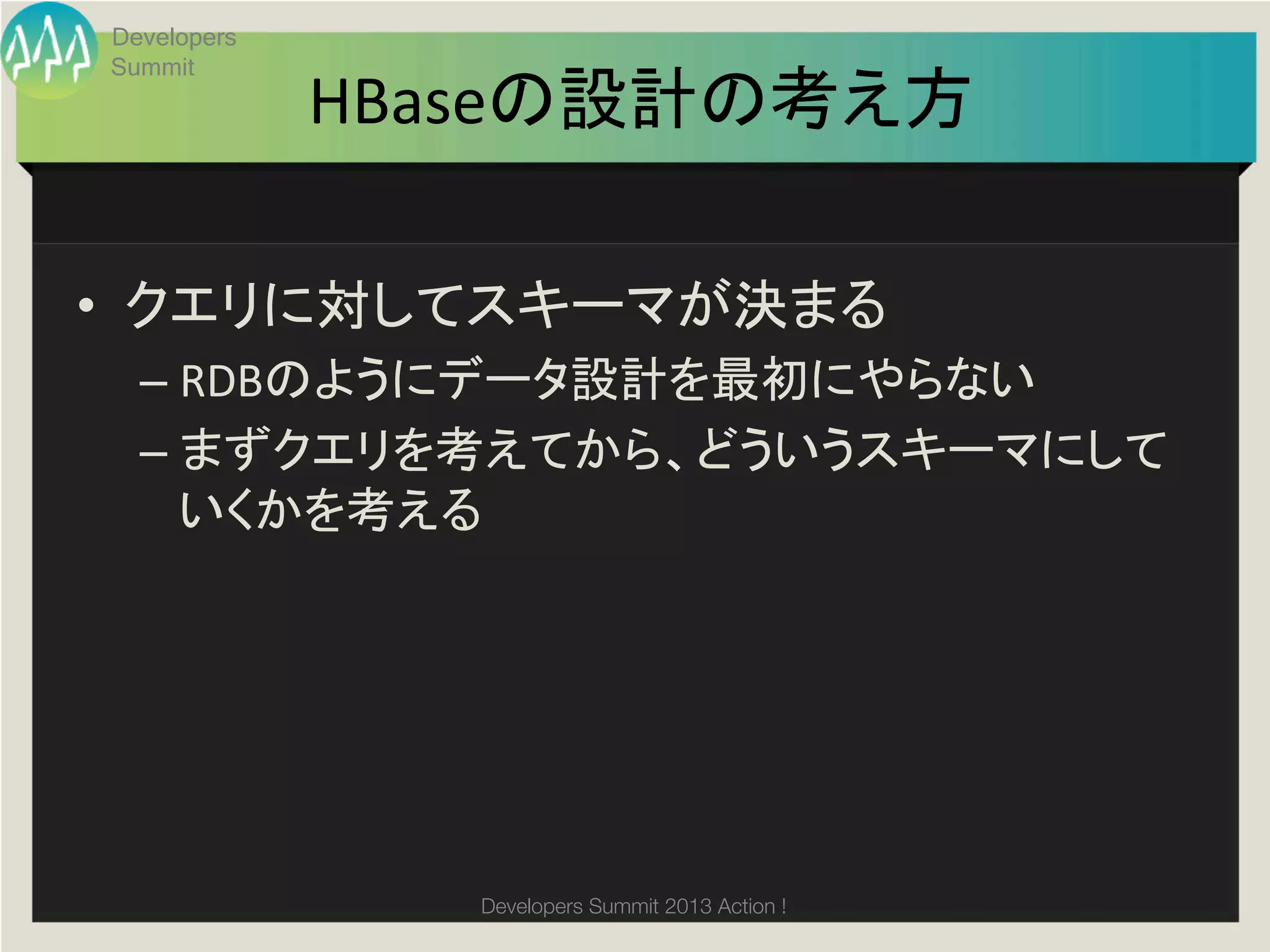 Developers Summit

HBaseの設計の考え方

• クエリに対してスキーマが決まる
– RDBのようにデータ設計を最初にやらない
– まずクエリを考えてから、どういうスキーマにしていくかを考える

Developers Summit 2013 Action !